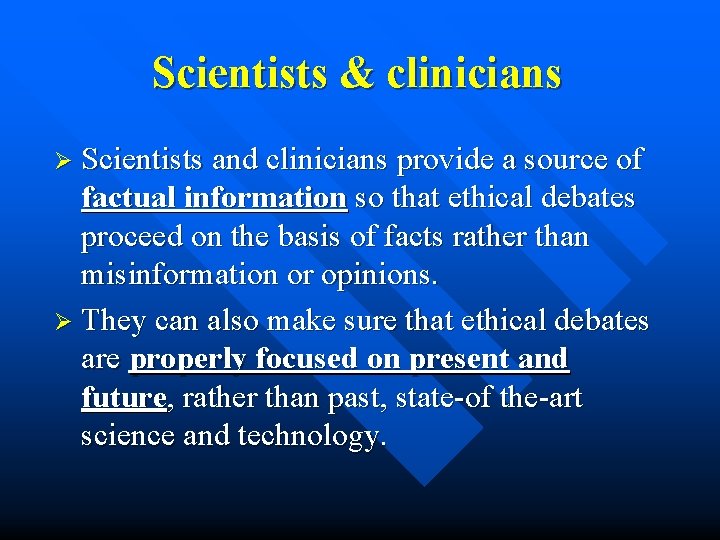 Scientists & clinicians

➢ Scientists and clinicians provide a source of factual information so that ethical debates proceed on the basis of facts rather than misinformation or opinions.

➢ They can also make sure that ethical debates are properly focused on present and future, rather than past, state-of the-art science and technology.